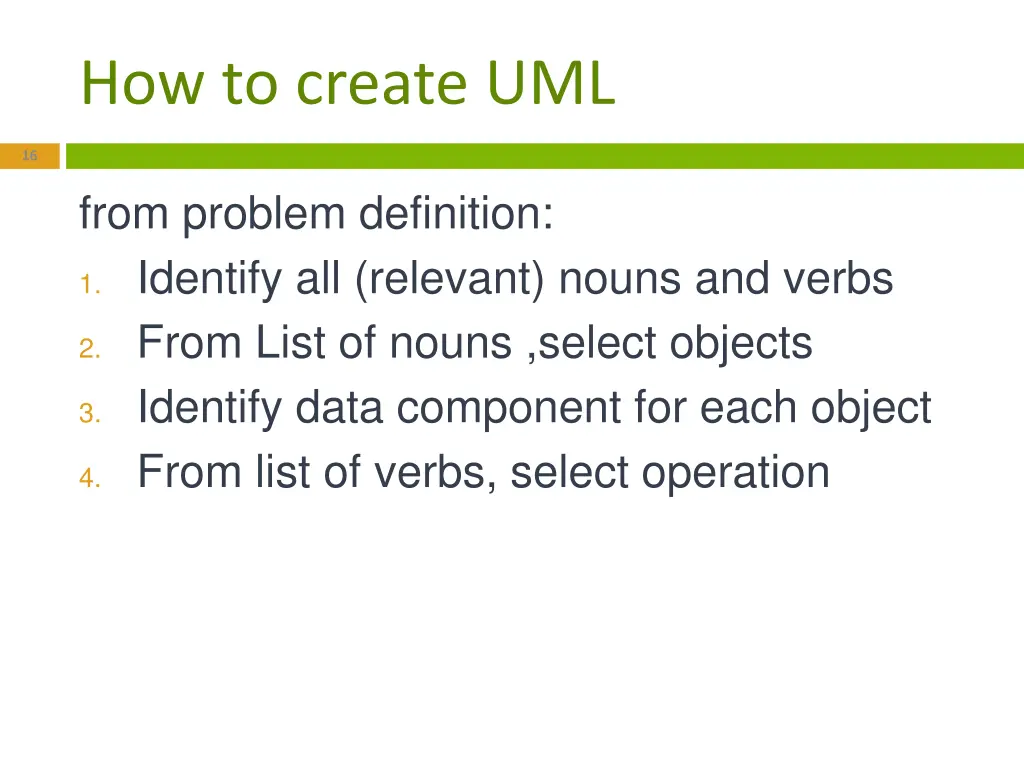 How to create UML

16

from problem definition:
1. Identify all (relevant) nouns and verbs
2. From List of nouns ,select objects
3. Identify data component for each object
4. From list of verbs, select operation